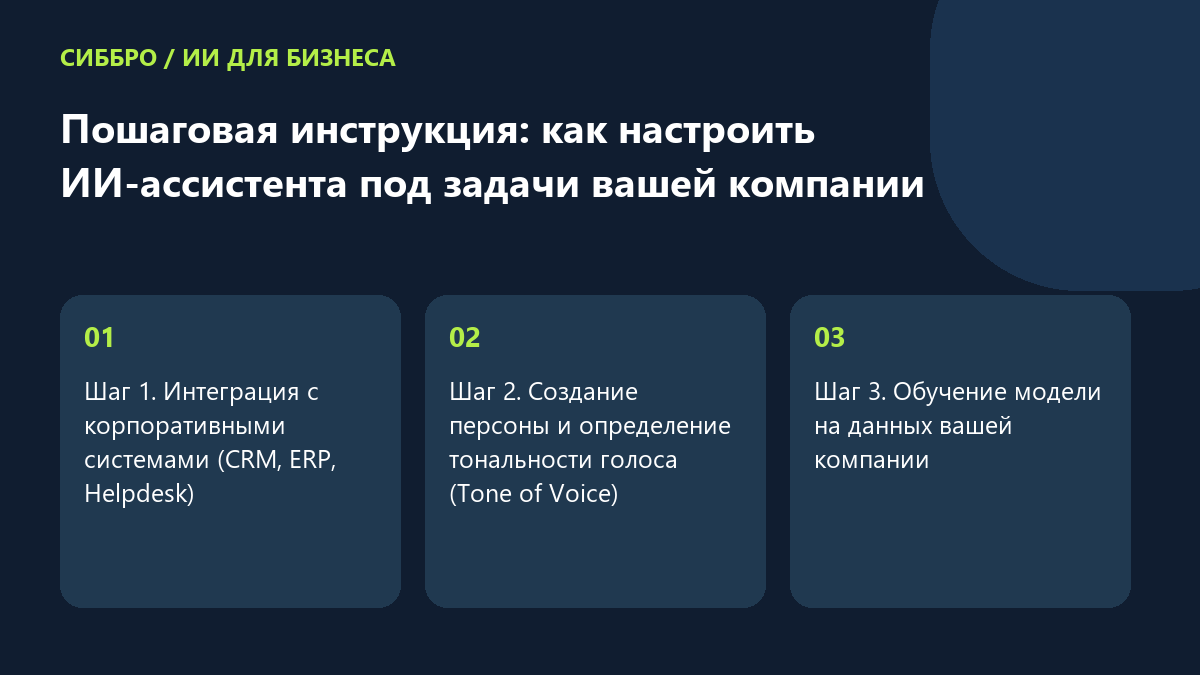 СИББРО / ИИ ДЛЯ БИЗНЕСА

Пошаговая инструкция: как настроить ИИ-ассистента под задачи вашей компании

01

Шаг 1. Интеграция с корпоративными системами (CRM, ERP, Helpdesk)

02

Шаг 2. Создание персоны и определение тональности голоса (Tone of Voice)

03

Шаг 3. Обучение модели на данных вашей компании